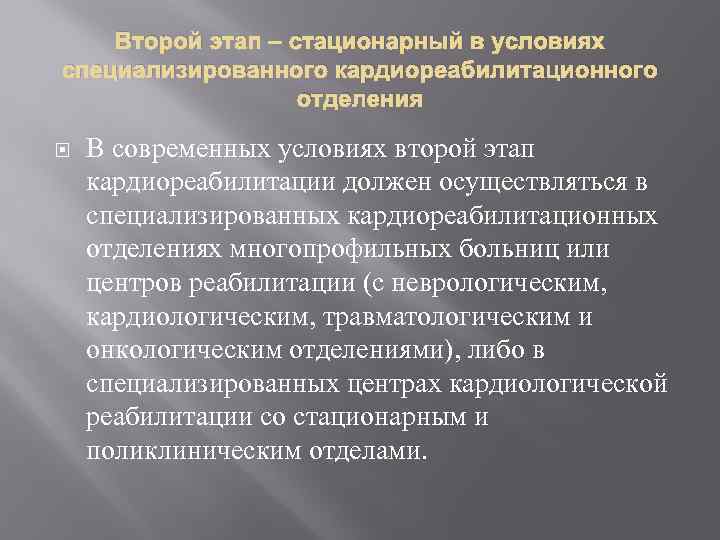 Второй этап – стационарный в условиях специализированного кардиореабилитационного отделения

В современных условиях второй этап кардиореабилитации должен осуществляться в специализированных кардиореабилитационных отделениях многопрофильных больниц или центров реабилитации (с неврологическим, кардиологическим, травматологическим и онкологическим отделениями), либо в специализированных центрах кардиологической реабилитации со стационарным и поликлиническим отделами.